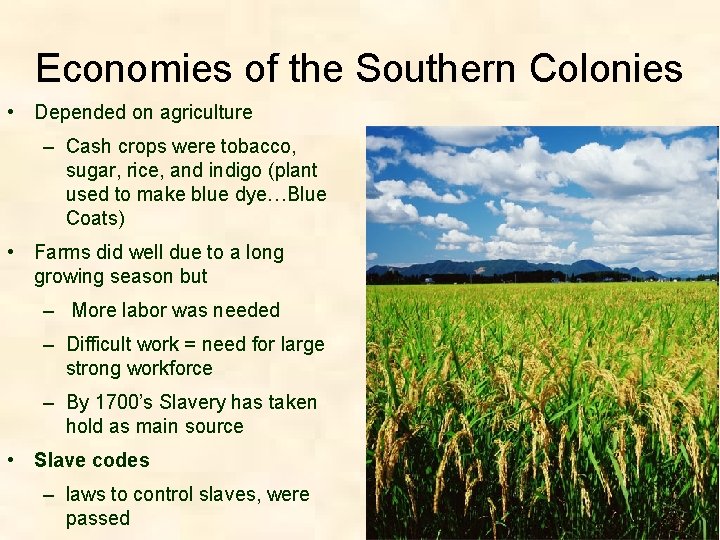 Economies of the Southern Colonies

• Depended on agriculture
  – Cash crops were tobacco, sugar, rice, and indigo (plant used to make blue dye…Blue Coats)
• Farms did well due to a long growing season but
  – More labor was needed
  – Difficult work = need for large strong workforce
  – By 1700's Slavery has taken hold as main source
• Slave codes
  – laws to control slaves, were passed